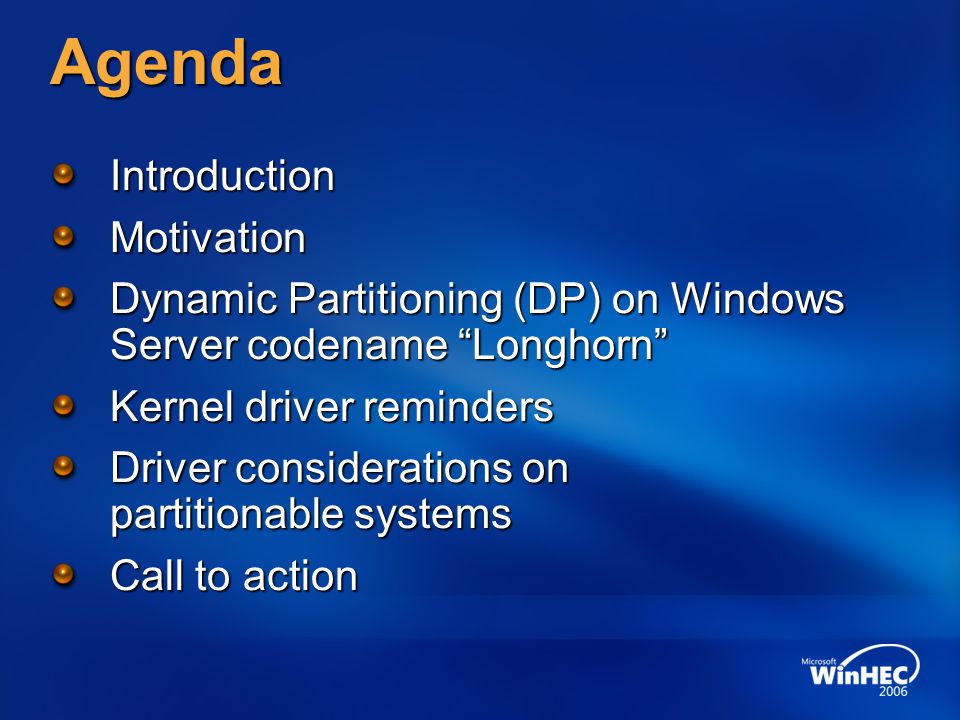 Agenda

Introduction

Motivation

Dynamic Partitioning (DP) on Windows Server codename “Longhorn”

Kernel driver reminders

Driver considerations on partitionable systems

Call to action

Microsoft WinHEC 2006